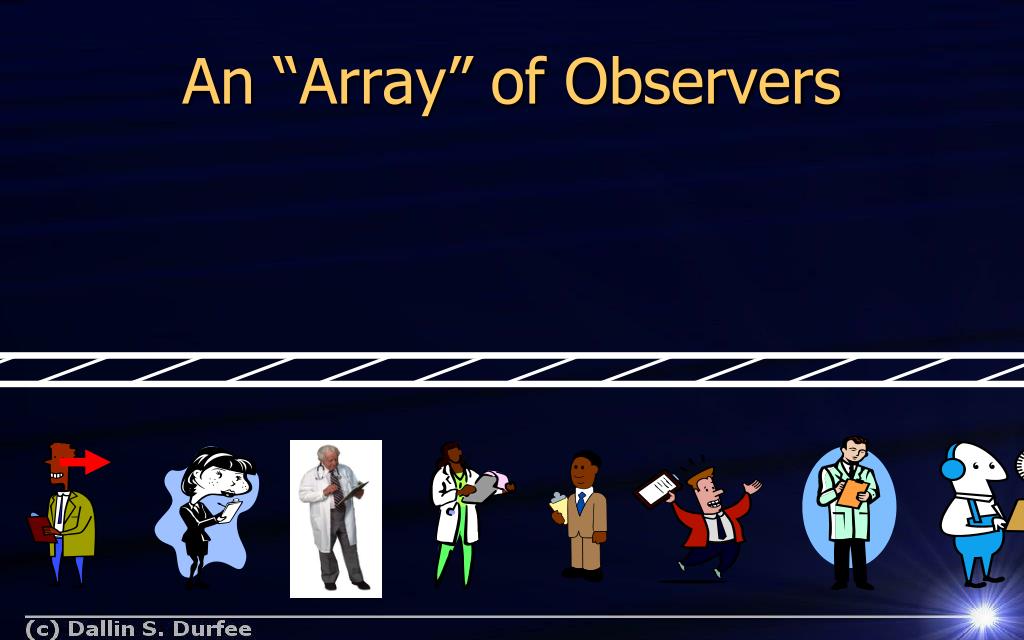 An “Array” of Observers

(c) Dallin S. Durfee